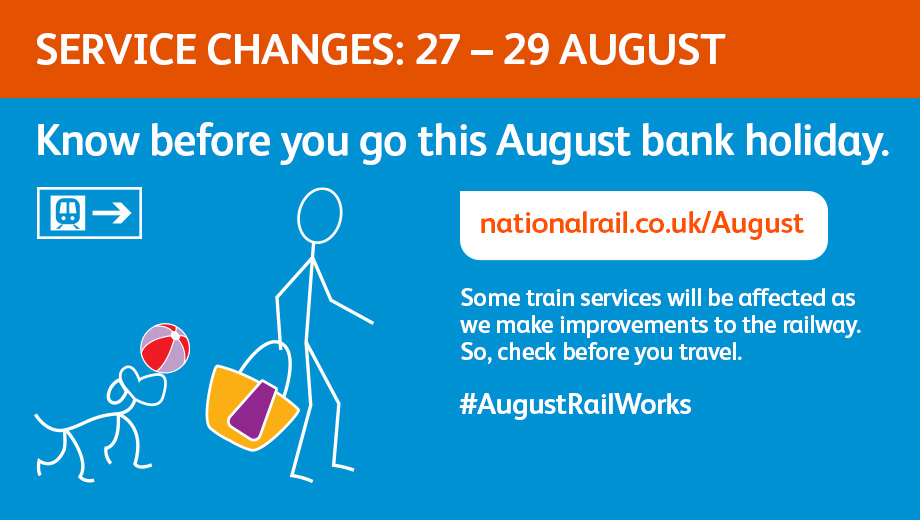 SERVICE CHANGES: 27 – 29 AUGUST

Know before you go this August bank holiday.

nationalrail.co.uk/August

Some train services will be affected as we make improvements to the railway. So, check before you travel.

#AugustRailWorks